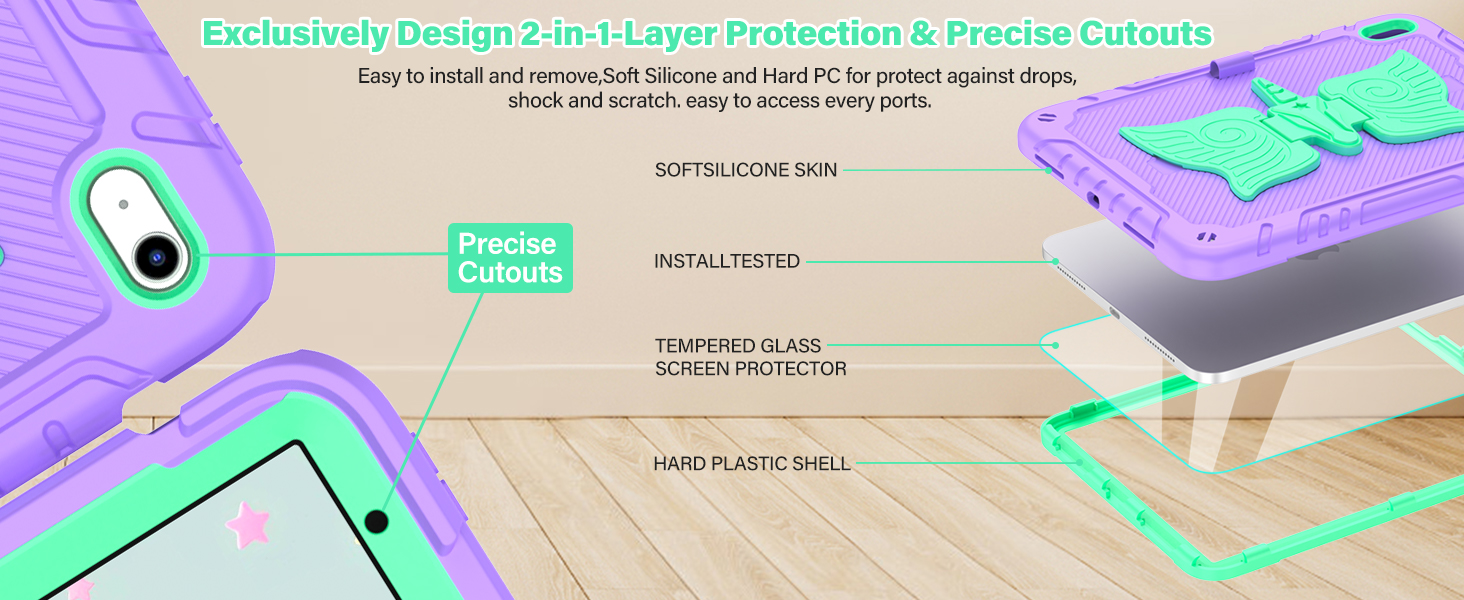 Exclusively Design 2-in-1-Layer Protection & Precise Cutouts

Easy to install and remove,Soft Silicone and Hard PC for protect against drops, shock and scratch. easy to access every ports.

Precise Cutouts

SOFTSILICONE SKIN

INSTALLTESTED

TEMPERED GLASS SCREEN PROTECTOR

HARD PLASTIC SHELL